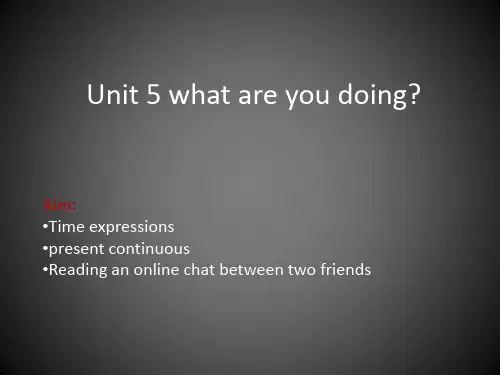 Unit 5 what are you doing?

Aim:
•Time expressions
•present continuous
•Reading an online chat between two friends